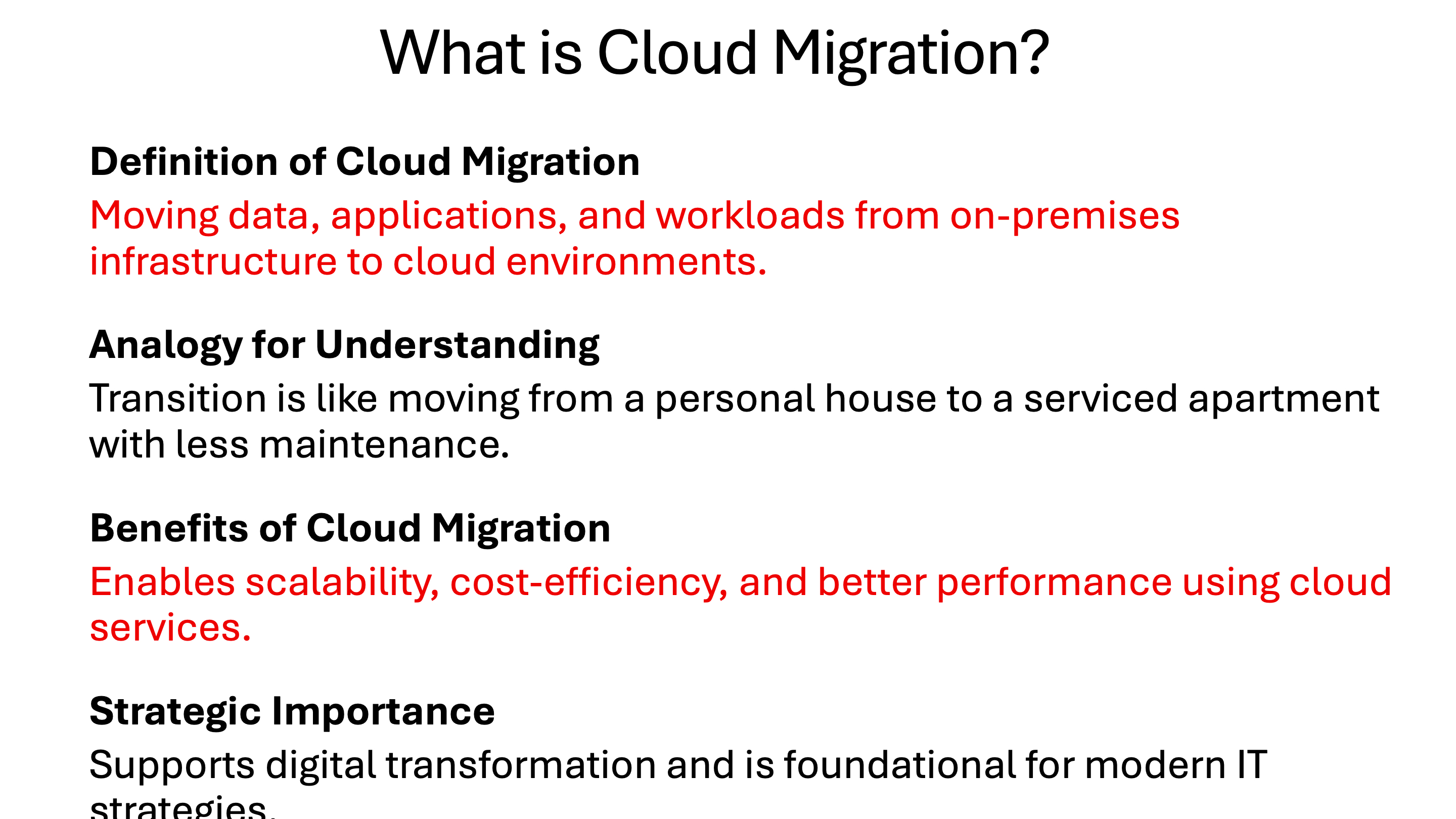 What is Cloud Migration?

Definition of Cloud Migration

Moving data, applications, and workloads from on-premises infrastructure to cloud environments.

Analogy for Understanding

Transition is like moving from a personal house to a serviced apartment with less maintenance.

Benefits of Cloud Migration

Enables scalability, cost-efficiency, and better performance using cloud services.

Strategic Importance

Supports digital transformation and is foundational for modern IT strategies.